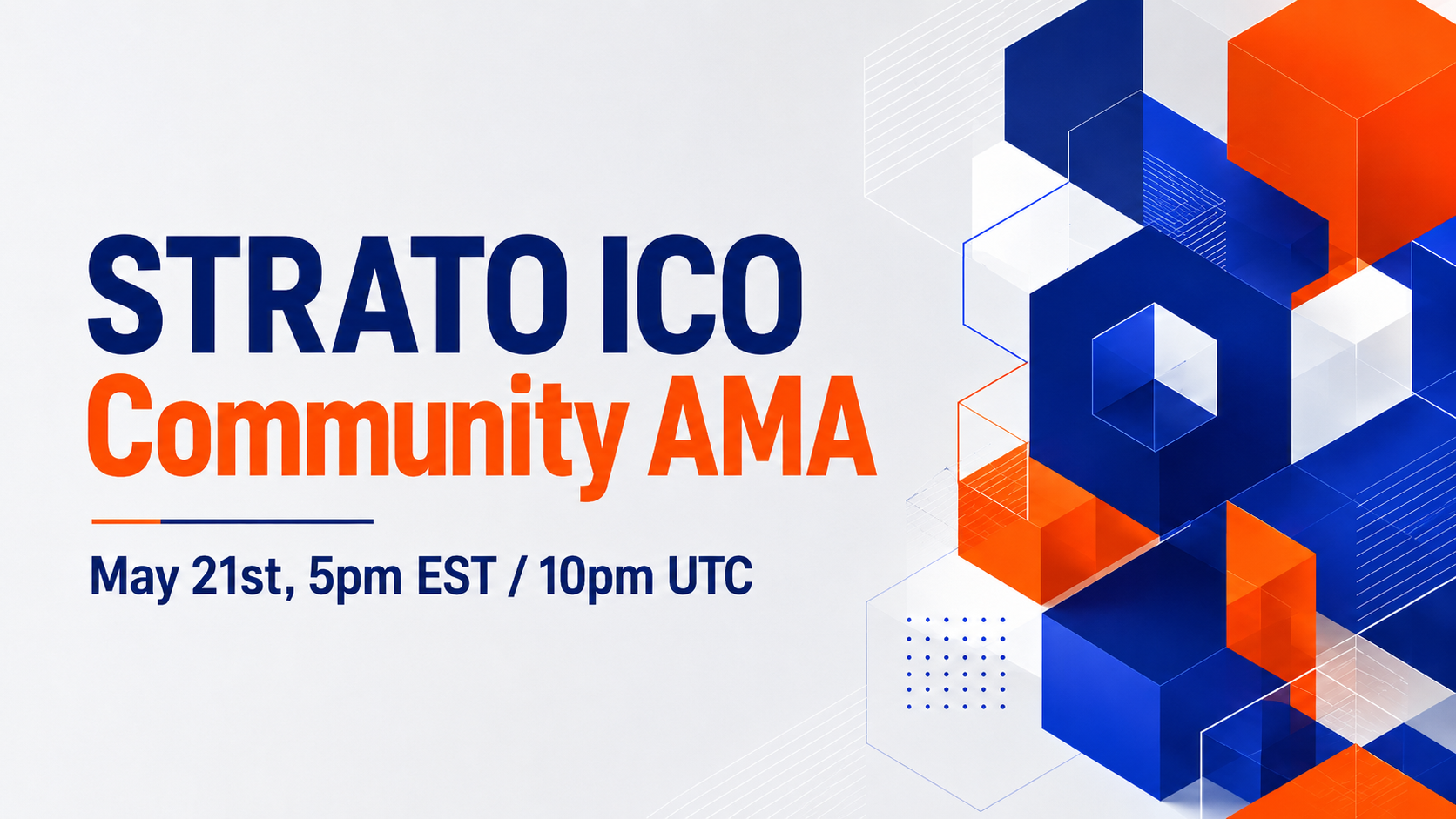 STRATO ICO
Community AMA

May 21st, 5pm EST / 10pm UTC